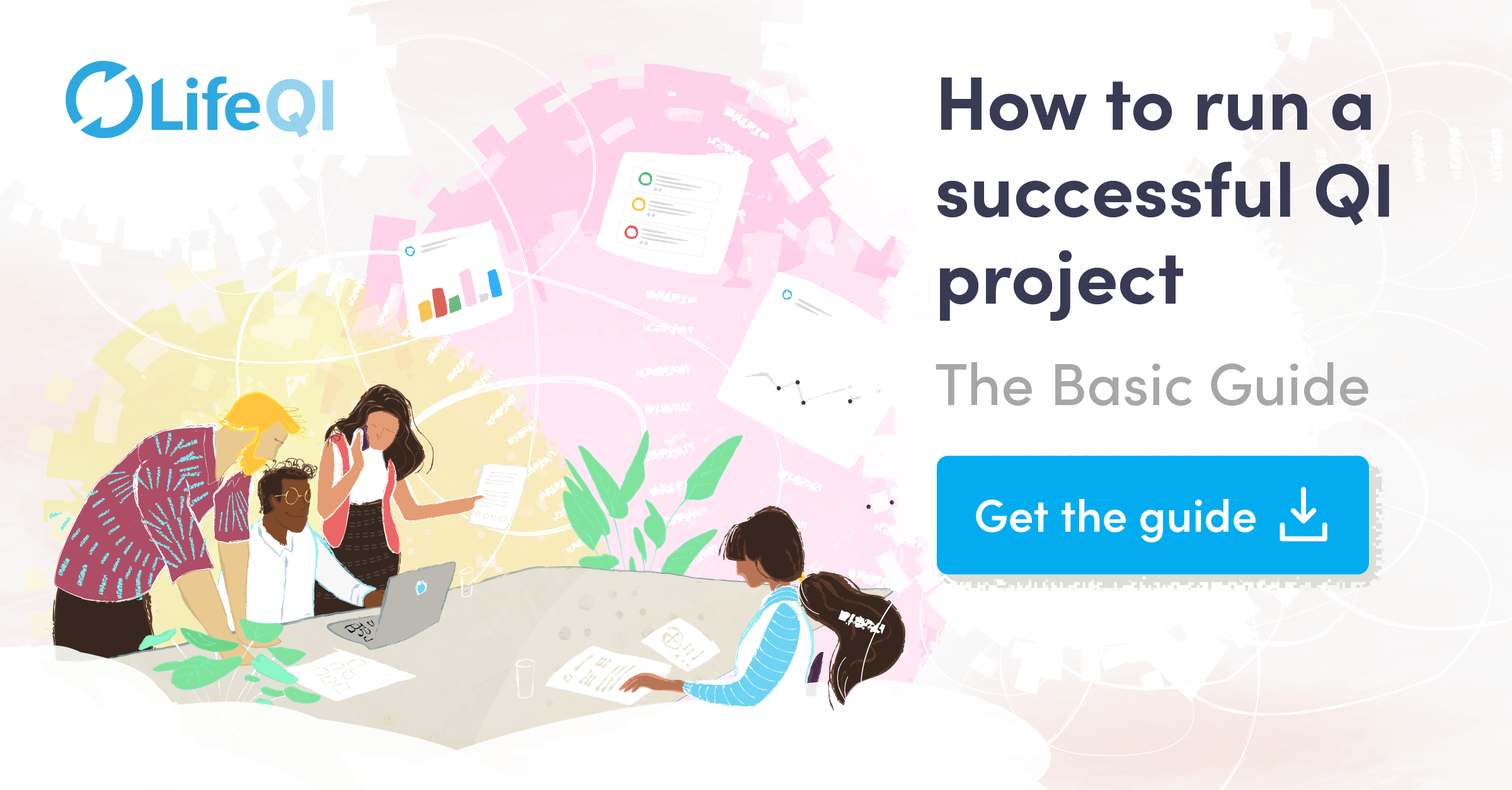 LifeQI

How to run a successful QI project

The Basic Guide

Get the guide